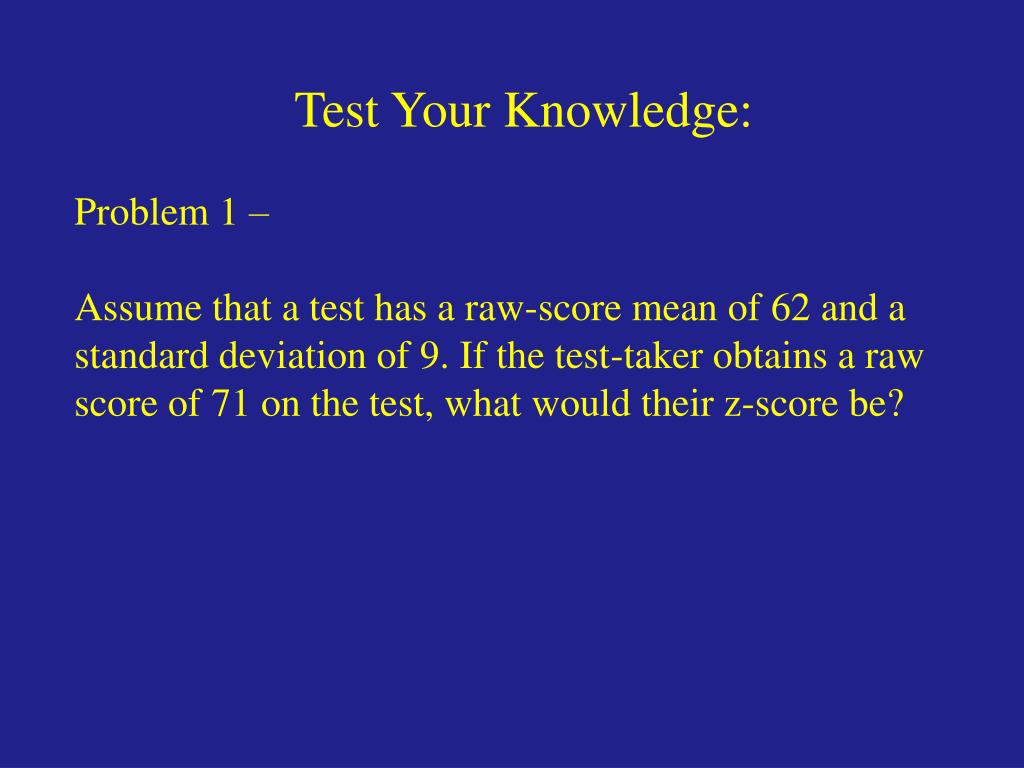 Test Your Knowledge:

Problem 1 –

Assume that a test has a raw-score mean of 62 and a standard deviation of 9. If the test-taker obtains a raw score of 71 on the test, what would their z-score be?